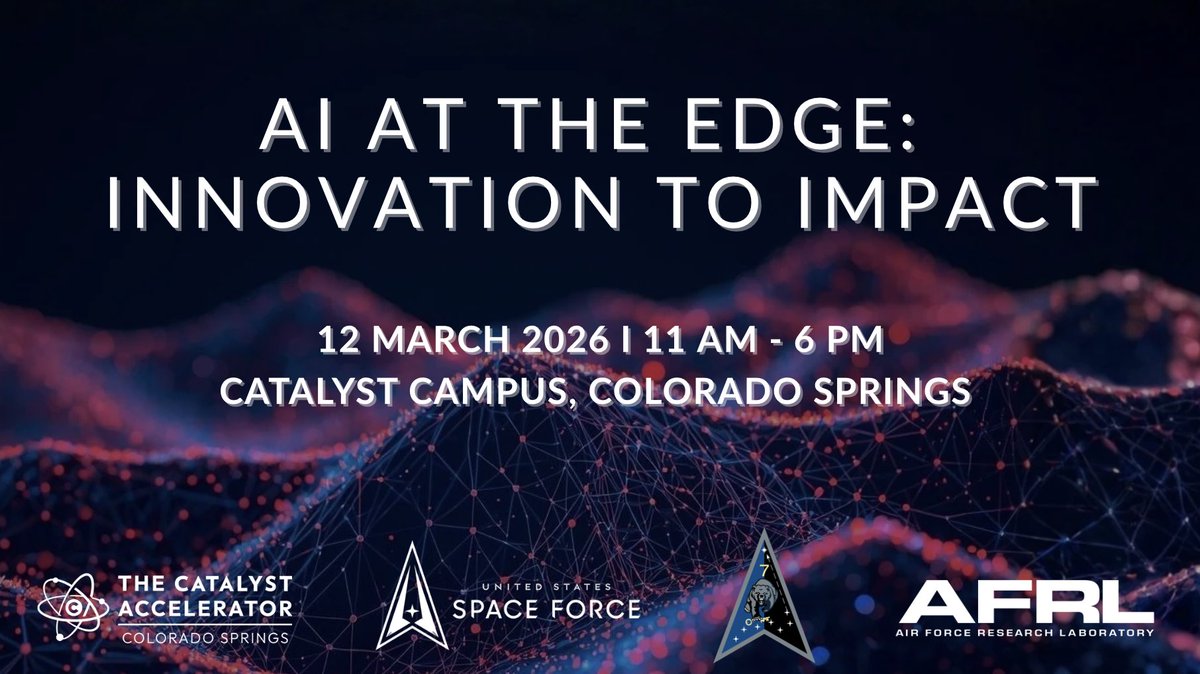 AI AT THE EDGE: INNOVATION TO IMPACT

12 MARCH 2026 I 11 AM - 6 PM
CATALYST CAMPUS, COLORADO SPRINGS

THE CATALYST ACCELERATOR
COLORADO SPRINGS

UNITED STATES
SPACE FORCE

7

AFRL
AIR FORCE RESEARCH LABORATORY